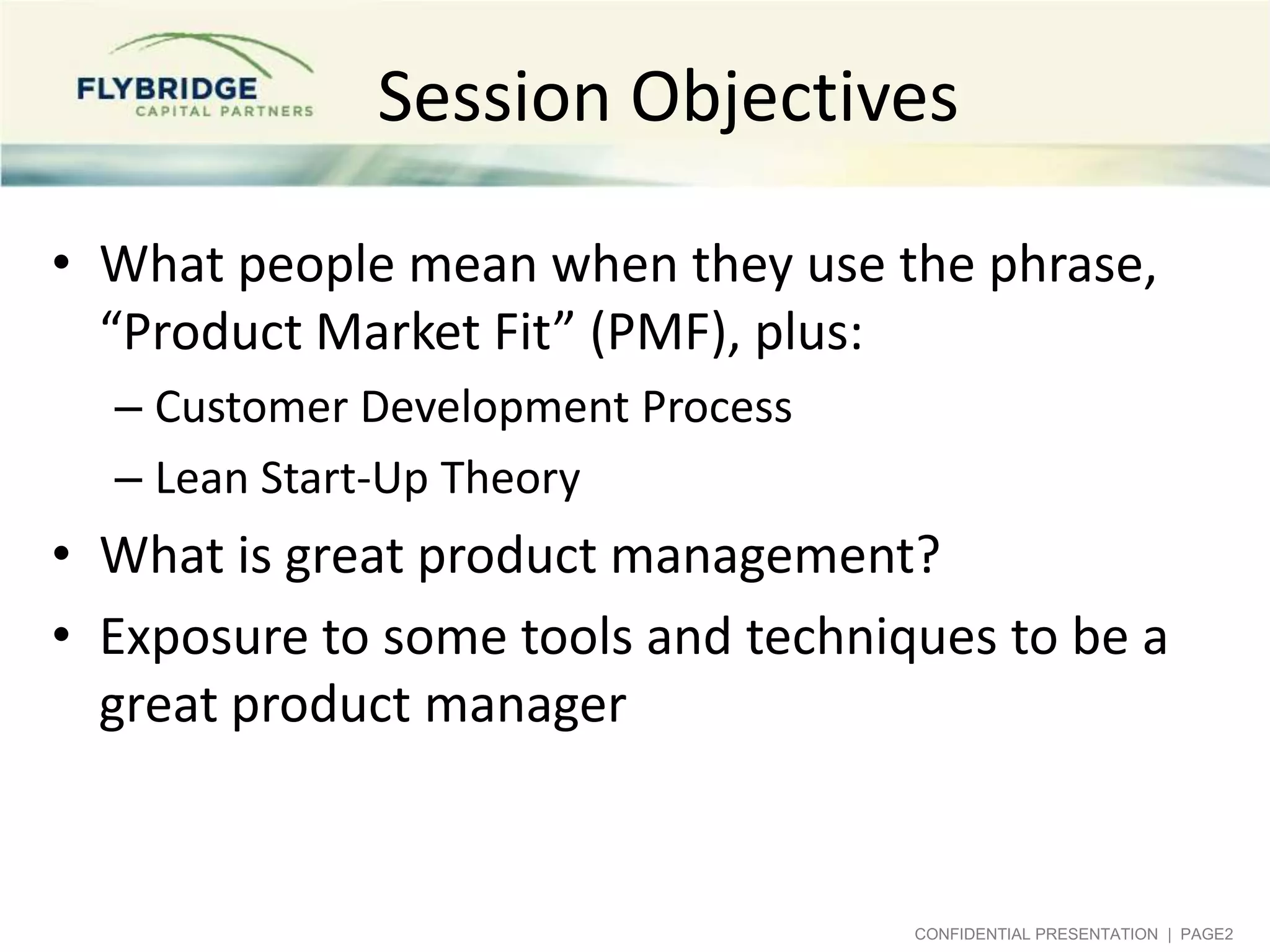 FLYBRIDGE
CAPITAL PARTNERS

Session Objectives

• What people mean when they use the phrase, “Product Market Fit” (PMF), plus:
– Customer Development Process
– Lean Start-Up Theory
• What is great product management?
• Exposure to some tools and techniques to be a great product manager

CONFIDENTIAL PRESENTATION | PAGE2